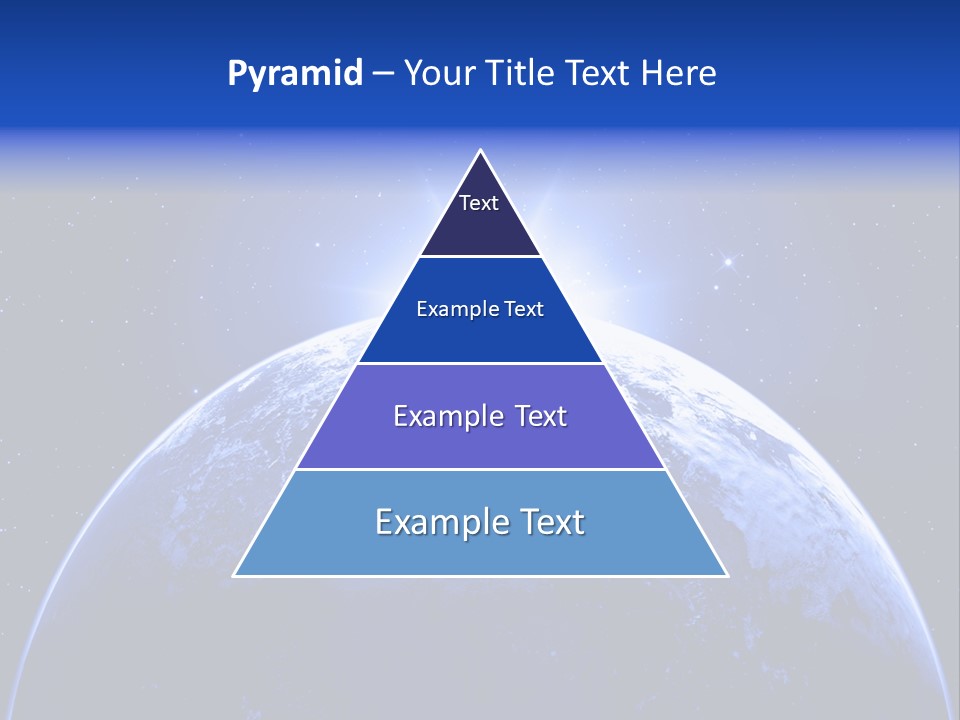 Pyramid – Your Title Text Here

Text

Example Text

Example Text

Example Text